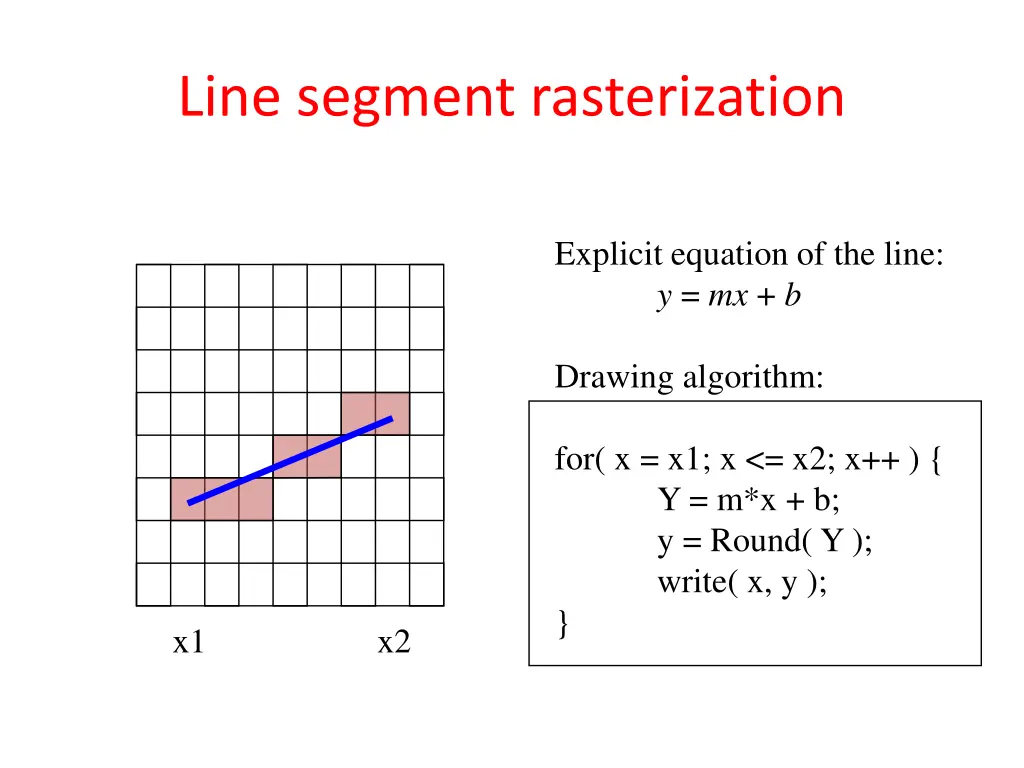 Line segment rasterization

Explicit equation of the line:
$y = mx + b$

Drawing algorithm:

for( x = x1; x <= x2; x++ ) {
Y = m*x + b;
y = Round( Y );
write( x, y );
}

x1 x2